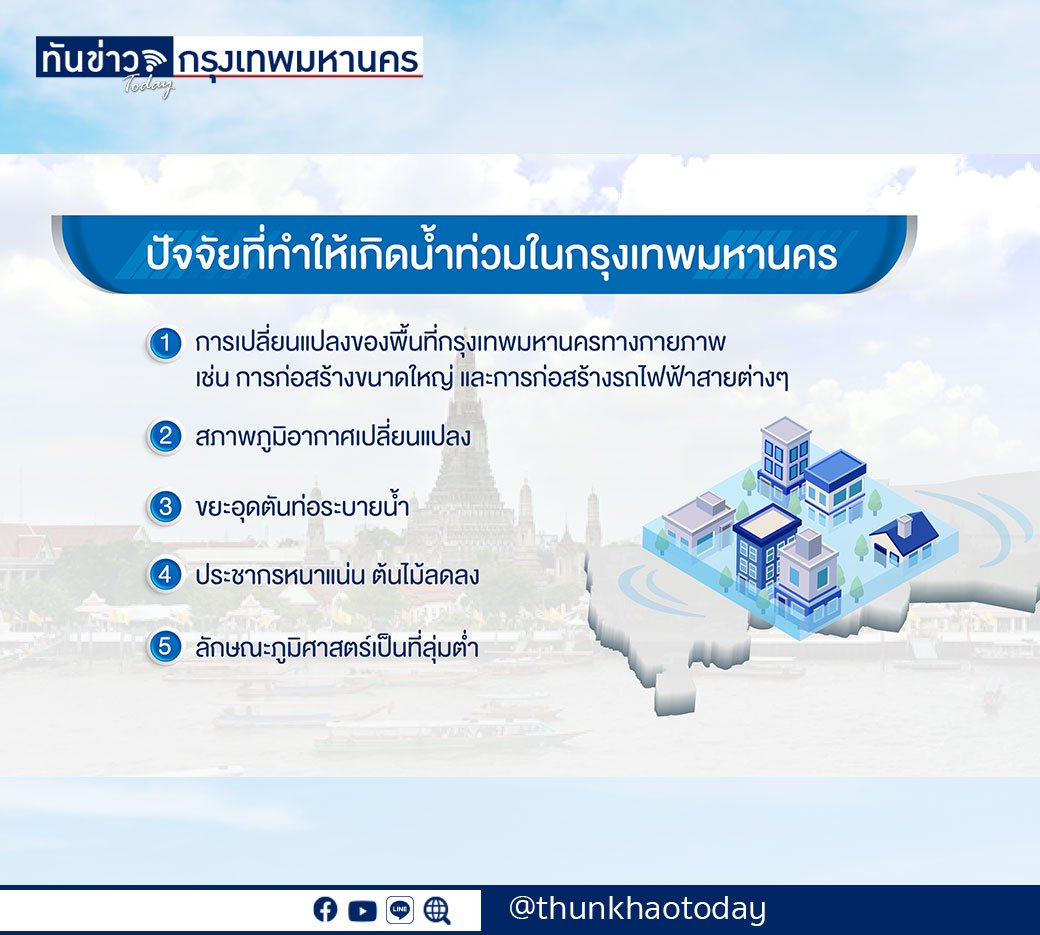 ทันข่าว Today กรุงเทพมหานคร

ปัจจัยที่ทำให้เกิดน้ำท่วมในกรุงเทพมหานคร

1 การเปลี่ยนแปลงของพื้นที่กรุงเทพมหานครทางกายภาพ เช่น การก่อสร้างขนาดใหญ่ และการก่อสร้างรถไฟฟ้าสายต่างๆ

2 สภาพภูมิอากาศเปลี่ยนแปลง

3 ขยะอุดตันท่อระบายน้ำ

4 ประชากรหนาแน่น ต้นไม้ลดลง

5 ลักษณะภูมิศาสตร์เป็นที่ลุ่มต่ำ

LINE

@thunkhaotoday